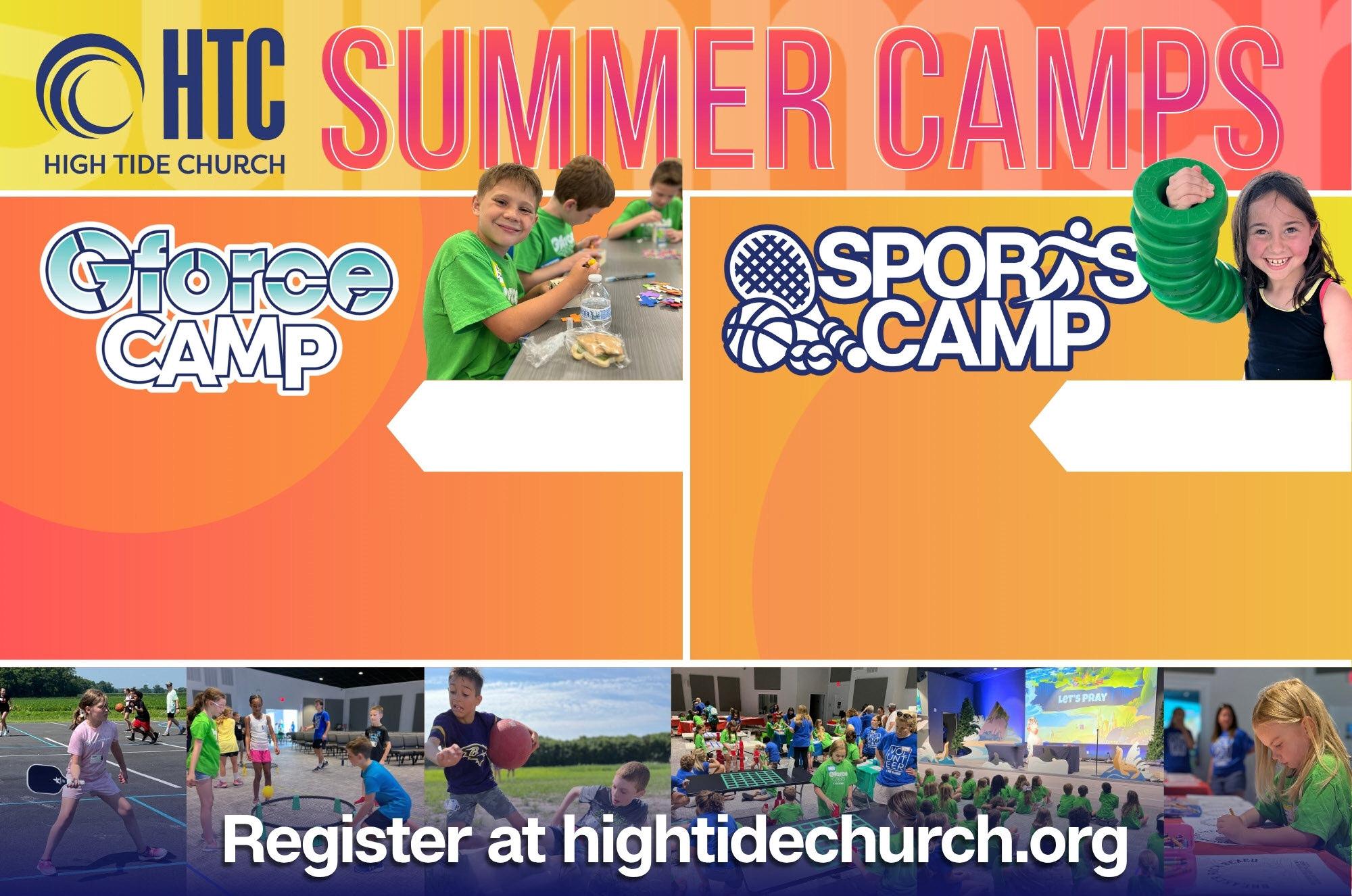 HTC
HIGH TIDE CHURCH

SUMMER CAMPS

Gforce CAMP

SPORTS CAMP

LET'S PRAY

VOLUNTEER

Register at hightidechurch.org